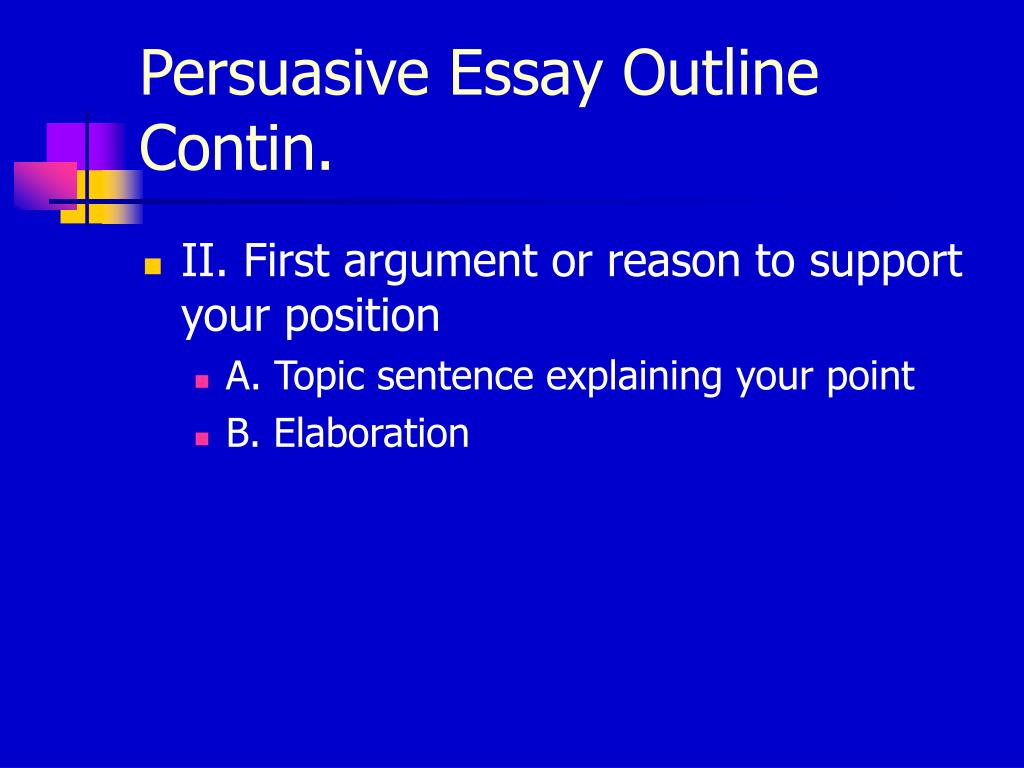 Persuasive Essay Outline Contin.

II. First argument or reason to support your position

A. Topic sentence explaining your point

B. Elaboration